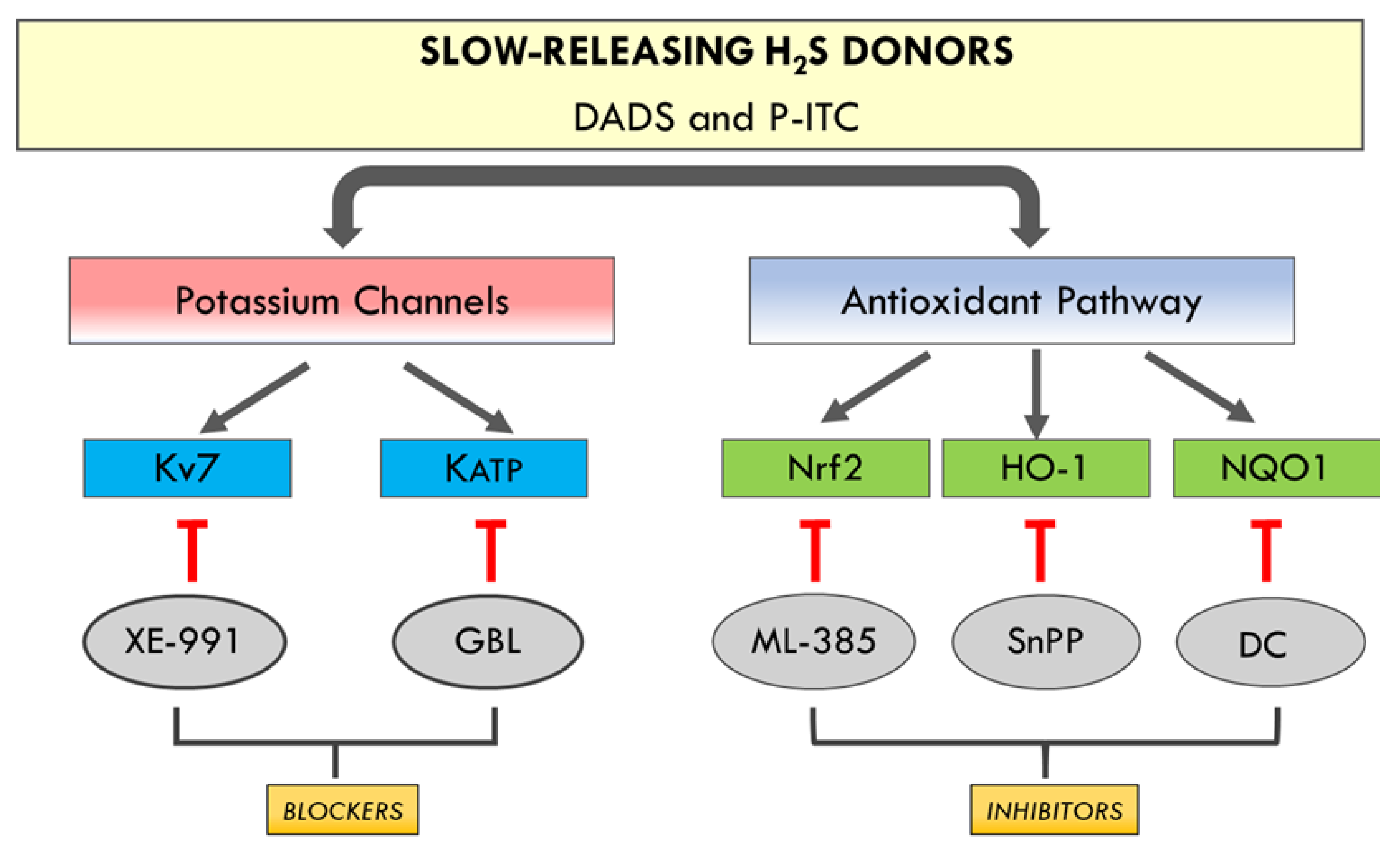 SLOW-RELEASING $H_2S$ DONORS
DADS and P-ITC

Potassium Channels

Antioxidant Pathway

Kv7

KATP

Nrf2

HO-1

NQO1

XE-991

GBL

ML-385

SnPP

DC

BLOCKERS

INHIBITORS